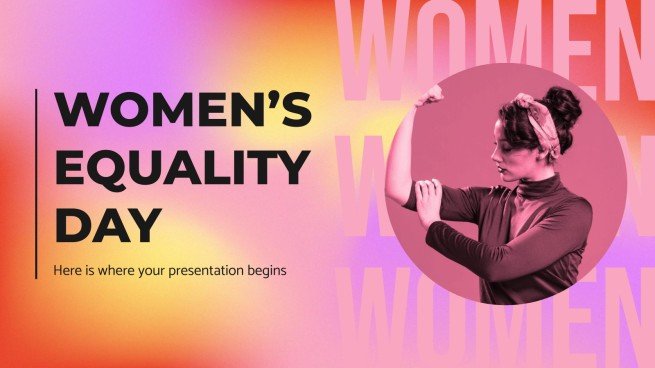 WOMEN'S EQUALITY DAY

Here is where your presentation begins

WOMEN

WOMEN

WOMEN